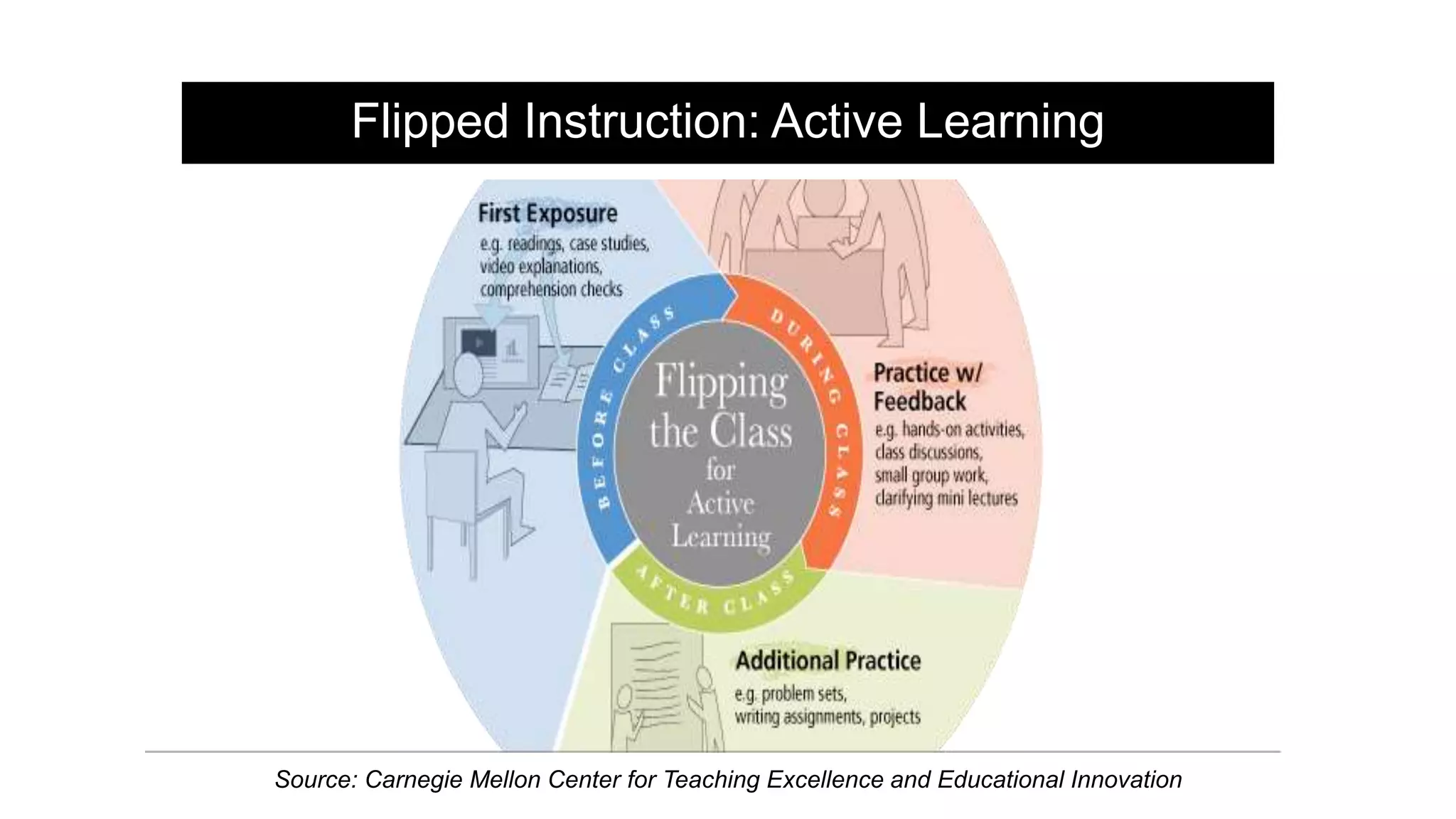 Flipped Instruction: Active Learning

First Exposure
e.g. readings, case studies, video explanations, comprehension checks

BEFORE CLASS

DURING CLASS

AFTER CLASS

Flipping the Class for Active Learning

Practice w/ Feedback
e.g. hands-on activities, class discussions, small group work, clarifying mini lectures

Additional Practice
e.g. problem sets, writing assignments, projects

Source: Carnegie Mellon Center for Teaching Excellence and Educational Innovation